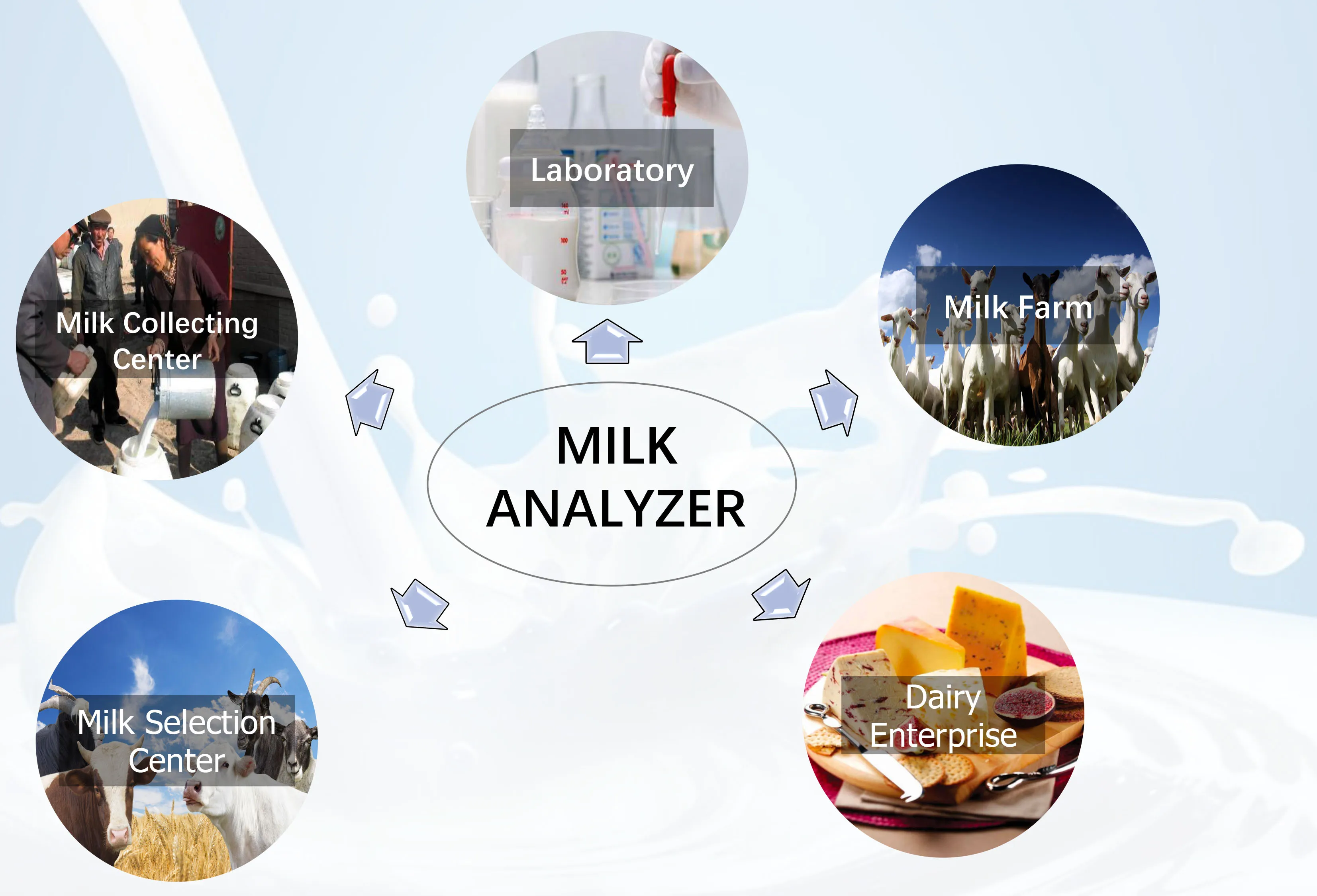 Laboratory

Milk Collecting Center

Milk Farm

MILK ANALYZER

Milk Selection Center

Dairy Enterprise